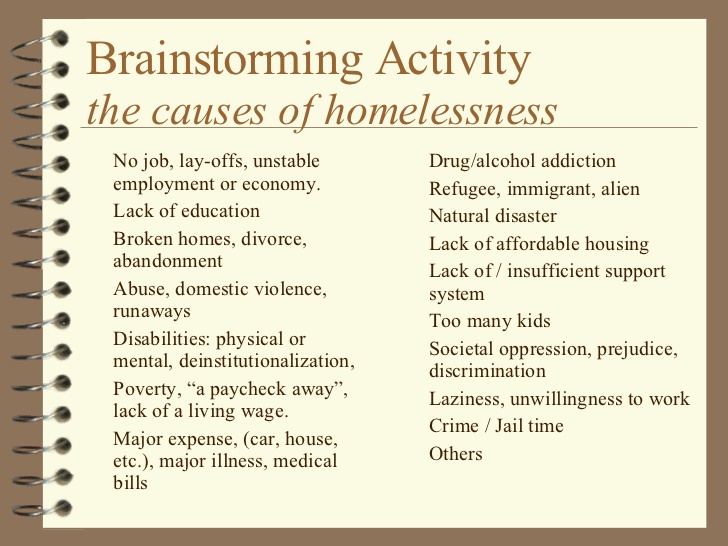 Brainstorming Activity
the causes of homelessness

No job, lay-offs, unstable employment or economy.

Lack of education

Broken homes, divorce, abandonment

Abuse, domestic violence, runaways

Disabilities: physical or mental, deinstitutionalization,

Poverty, “a paycheck away”, lack of a living wage.

Major expense, (car, house, etc.), major illness, medical bills

Drug/alcohol addiction

Refugee, immigrant, alien

Natural disaster

Lack of affordable housing

Lack of / insufficient support system

Too many kids

Societal oppression, prejudice, discrimination

Laziness, unwillingness to work

Crime / Jail time

Others